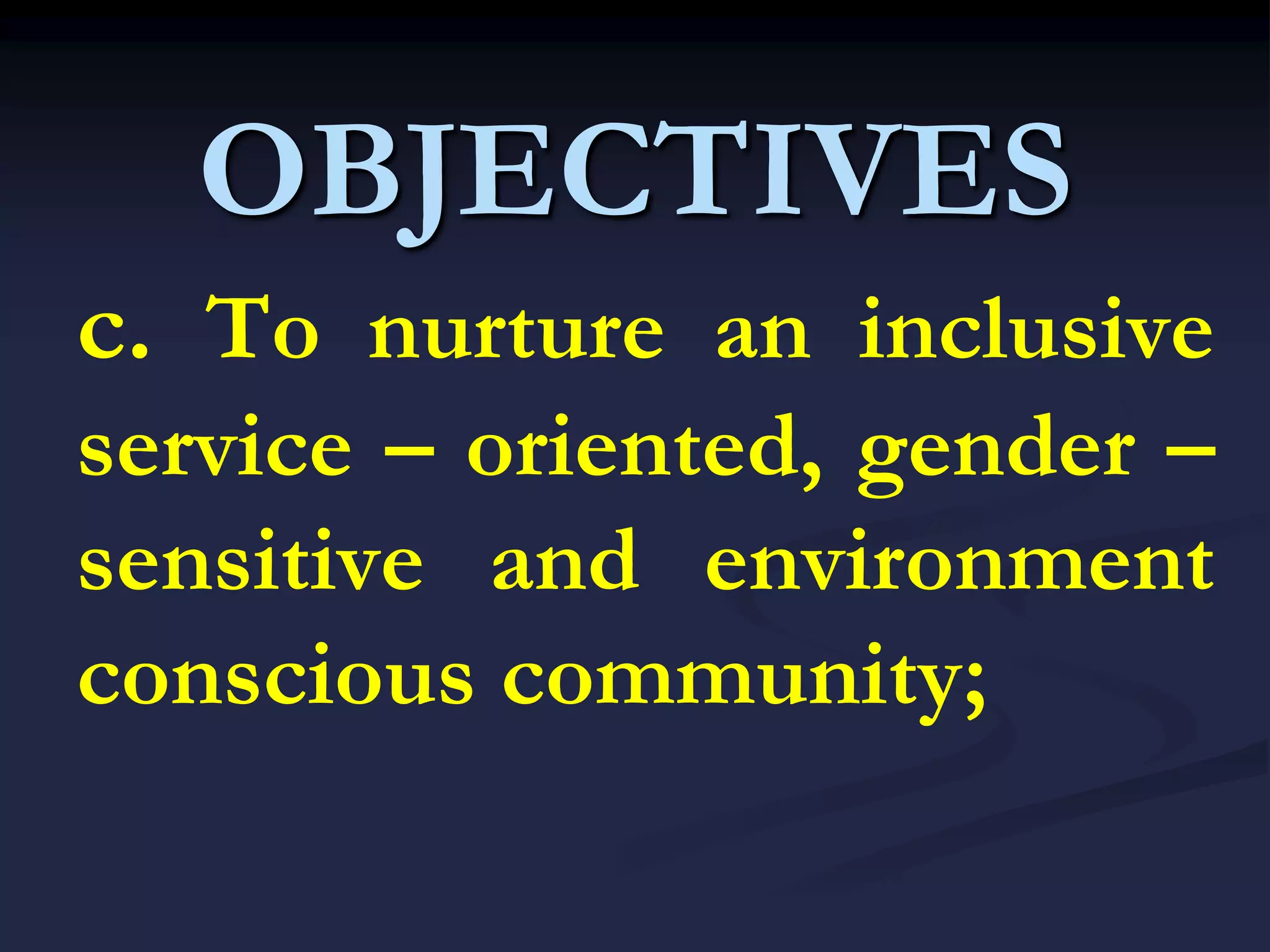 OBJECTIVES

c. To nurture an inclusive service – oriented, gender – sensitive and environment conscious community;